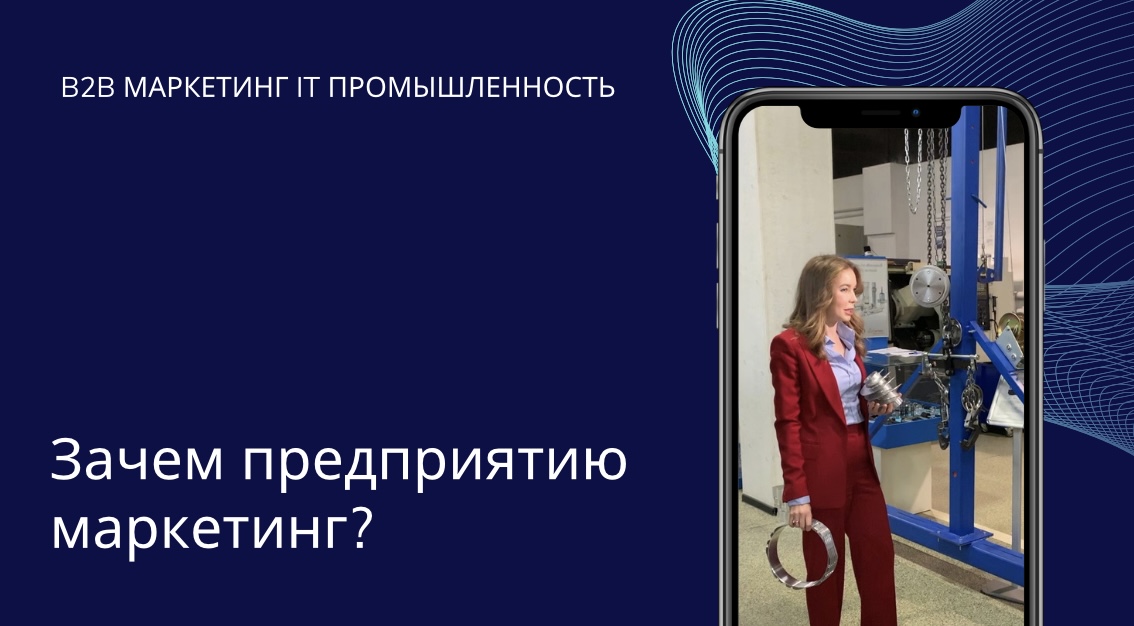 B2B МАРКЕТИНГ IT ПРОМЫШЛЕННОСТЬ

Зачем предприятию маркетинг?